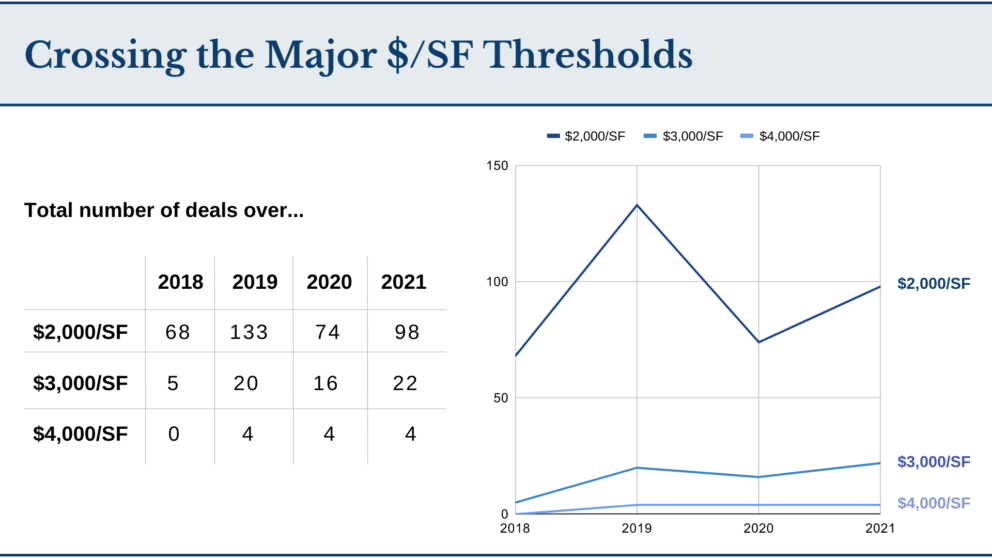 Crossing the Major \$/SF Thresholds

Total number of deals over...

| | 2018 | 2019 | 2020 | 2021 |
|---|---|---|---|---|
| \$2,000/SF | 68 | 133 | 74 | 98 |
| \$3,000/SF | 5 | 20 | 16 | 22 |
| \$4,000/SF | 0 | 4 | 4 | 4 |

\$2,000/SF \$3,000/SF \$4,000/SF

150
100
50
0
2018 2019 2020 2021

\$2,000/SF
\$3,000/SF
\$4,000/SF